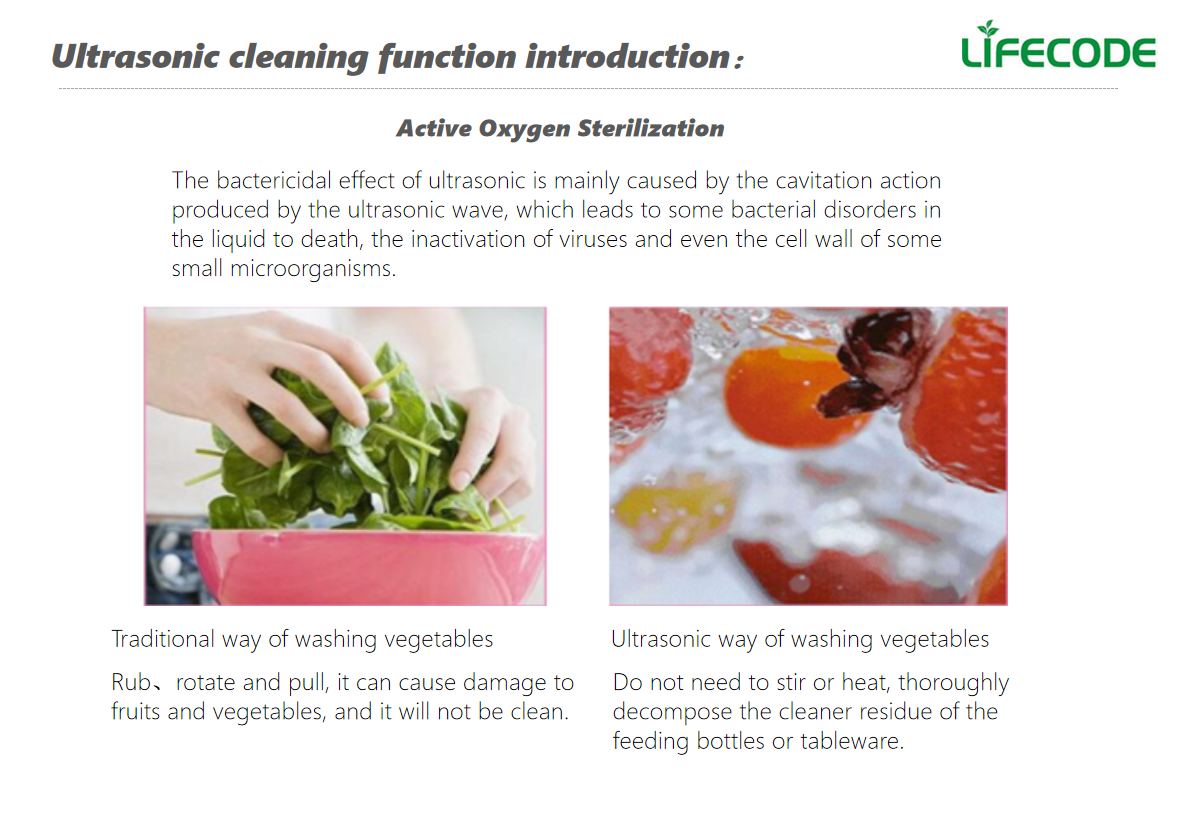 Ultrasonic cleaning function introduction：

LIFECODE

Active Oxygen Sterilization

The bactericidal effect of ultrasonic is mainly caused by the cavitation action produced by the ultrasonic wave, which leads to some bacterial disorders in the liquid to death, the inactivation of viruses and even the cell wall of some small microorganisms.

Traditional way of washing vegetables

Rub、rotate and pull, it can cause damage to fruits and vegetables, and it will not be clean.

Ultrasonic way of washing vegetables

Do not need to stir or heat, thoroughly decompose the cleaner residue of the feeding bottles or tableware.